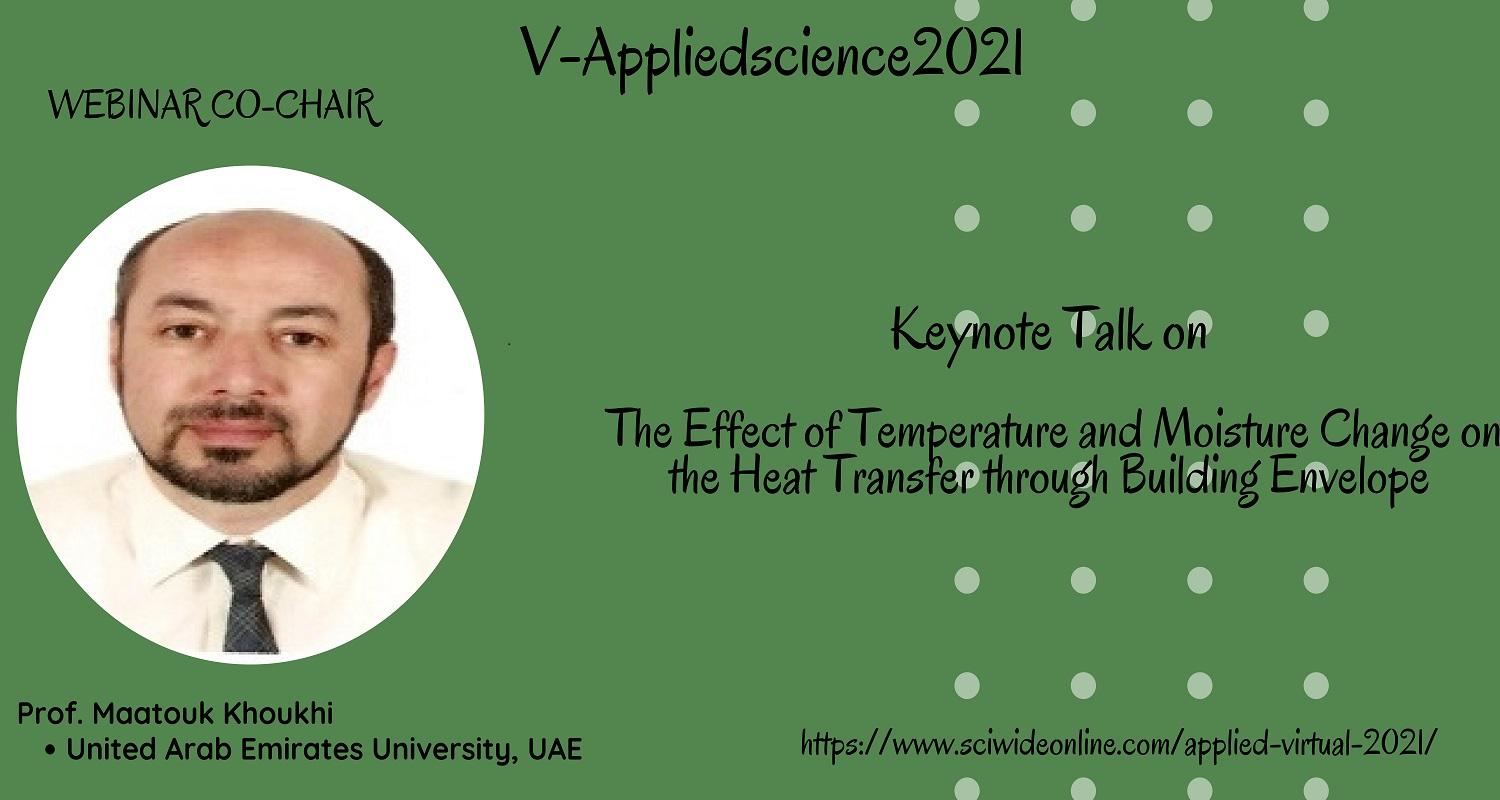 V-Appliedscience2021

WEBINAR CO-CHAIR

Keynote Talk on

The Effect of Temperature and Moisture Change on the Heat Transfer through Building Envelope

Prof. Maatouk Khoukhi
• United Arab Emirates University, UAE

https://www.sciwideonline.com/applied-virtual-2021/